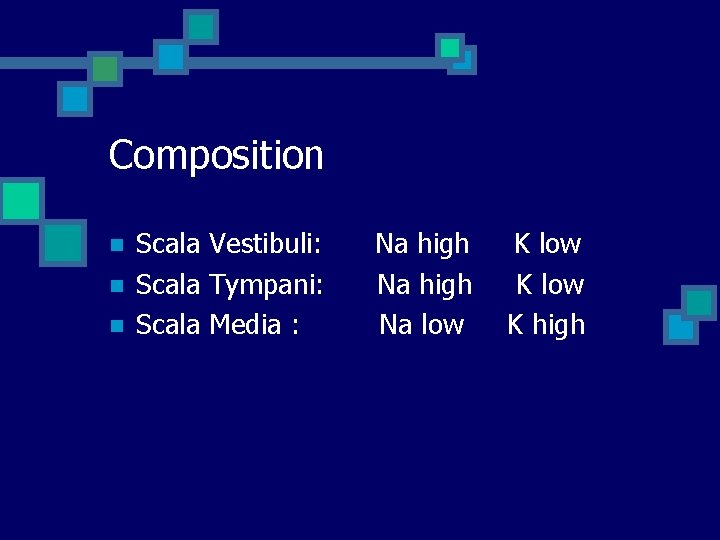 Composition

- Scala Vestibuli: Na high K low
- Scala Tympani: Na high K low
- Scala Media : Na low K high